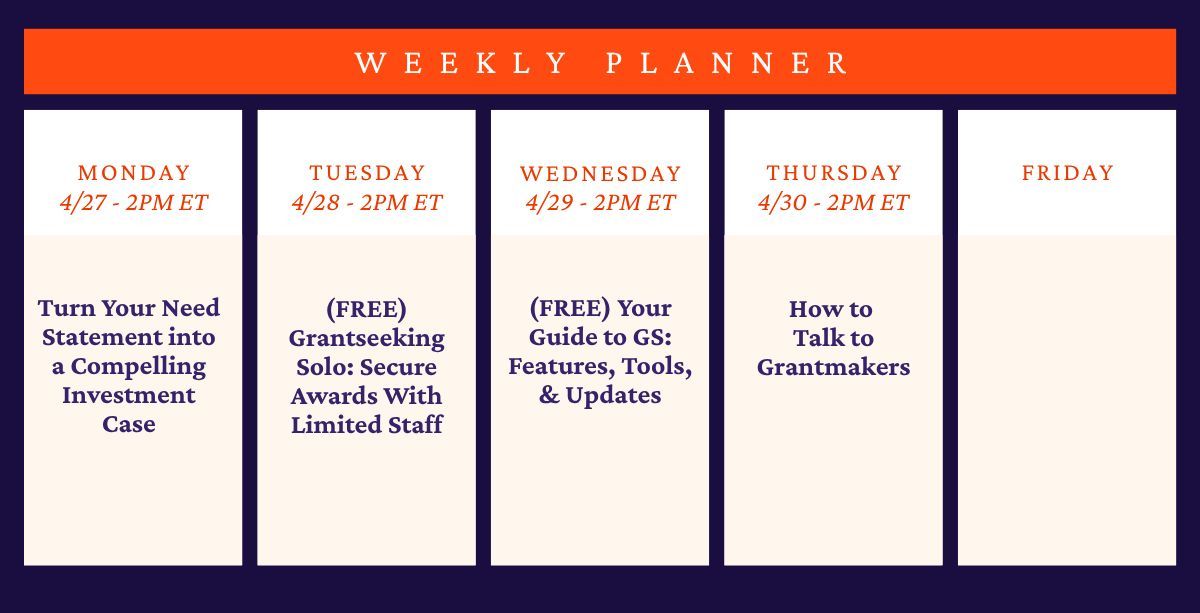 WEEKLY PLANNER

MONDAY
4/27 - 2PM ET

Turn Your Need Statement into a Compelling Investment Case

TUESDAY
4/28 - 2PM ET

(FREE) Grantseeking Solo: Secure Awards With Limited Staff

WEDNESDAY
4/29 - 2PM ET

(FREE) Your Guide to GS: Features, Tools, & Updates

THURSDAY
4/30 - 2PM ET

How to Talk to Grantmakers

FRIDAY